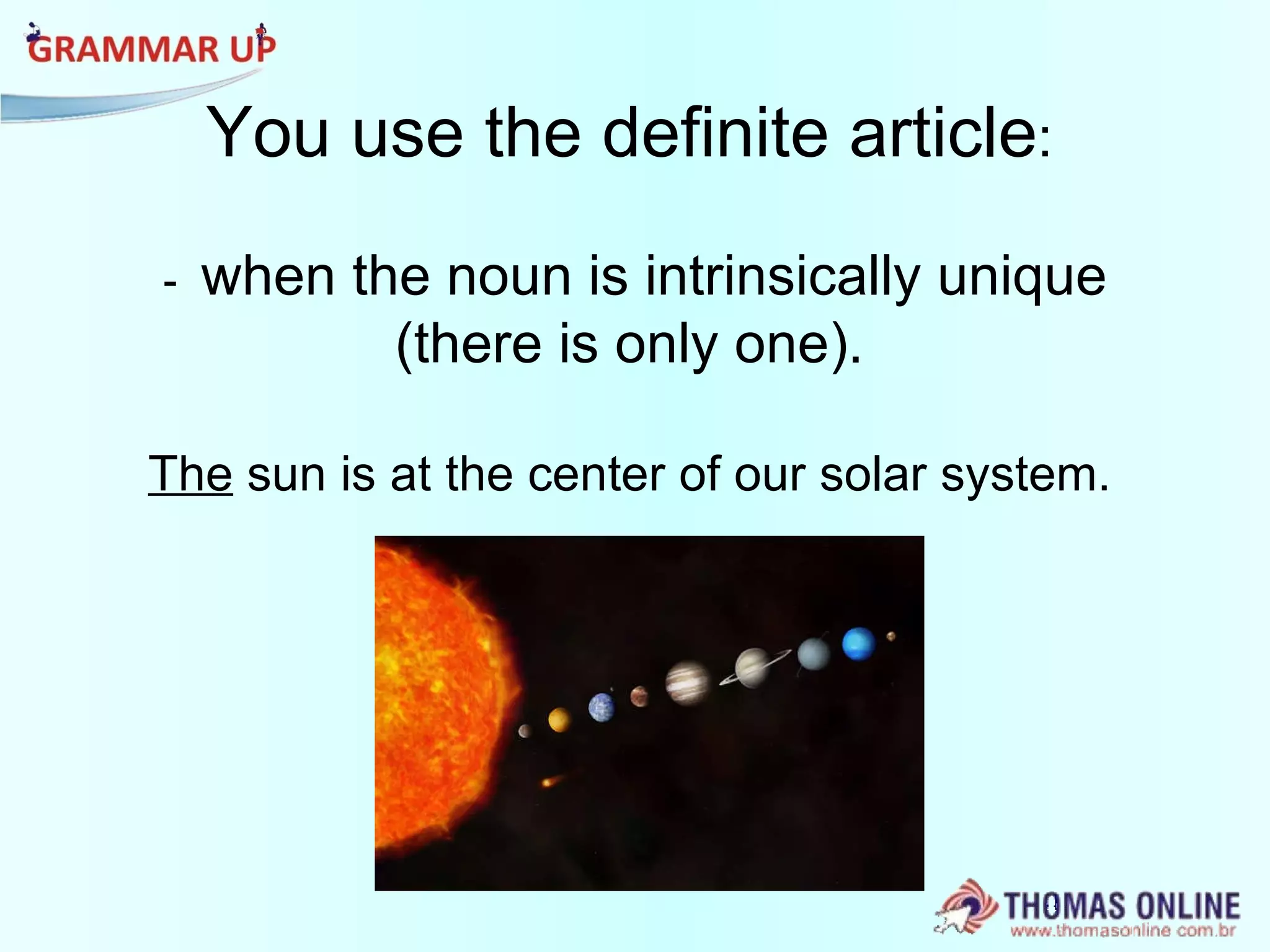 GRAMMAR UP

You use the definite article:

- when the noun is intrinsically unique (there is only one).

The sun is at the center of our solar system.

THOMAS ONLINE
www.thomasonline.com.br